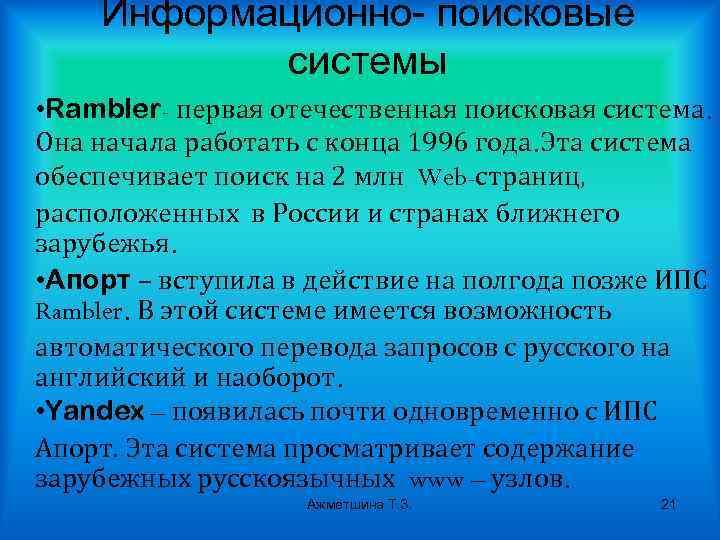 Информационно- поисковые системы

•Rambler- первая отечественная поисковая система. Она начала работать с конца 1996 года.Эта система обеспечивает поиск на 2 млн Web-страниц, расположенных в России и странах ближнего зарубежья.

•Апорт – вступила в действие на полгода позже ИПС Rambler. В этой системе имеется возможность автоматического перевода запросов с русского на английский и наоборот.

•Yandex – появилась почти одновременно с ИПС Апорт. Эта система просматривает содержание зарубежных русскоязычных www – узлов.

Ажметшина Т.З.

21